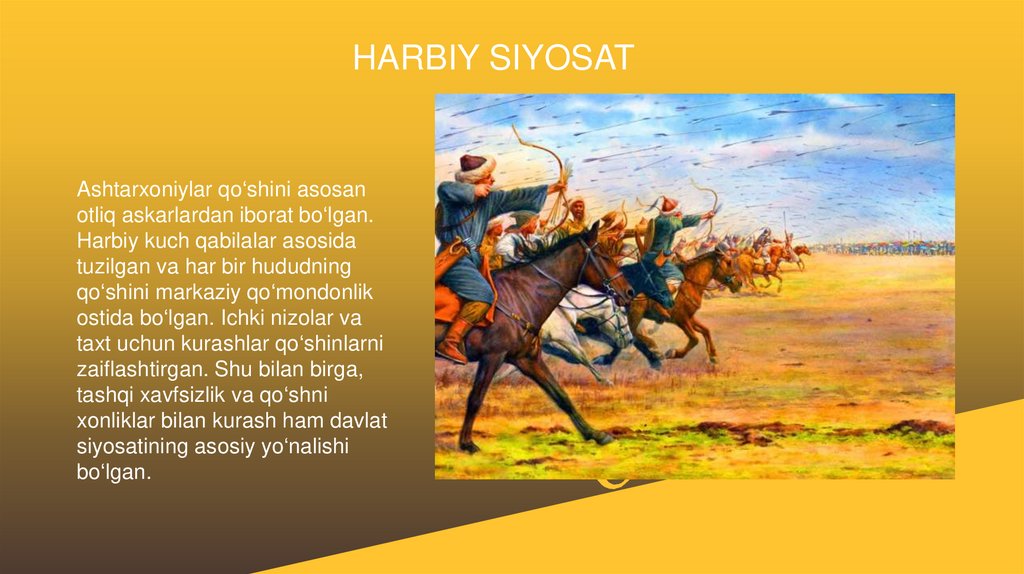 HARBIY SIYOSAT

Ashtarxoniylar qo‘shini asosan otliq askarlardan iborat bo‘lgan. Harbiy kuch qabilalar asosida tuzilgan va har bir hududning qo‘shini markaziy qo‘mondonlik ostida bo‘lgan. Ichki nizolar va taxt uchun kurashlar qo‘shinlarni zaiflashtirgan. Shu bilan birga, tashqi xavfsizlik va qo‘shni xonliklar bilan kurash ham davlat siyosatining asosiy yo‘nalishi bo‘lgan.